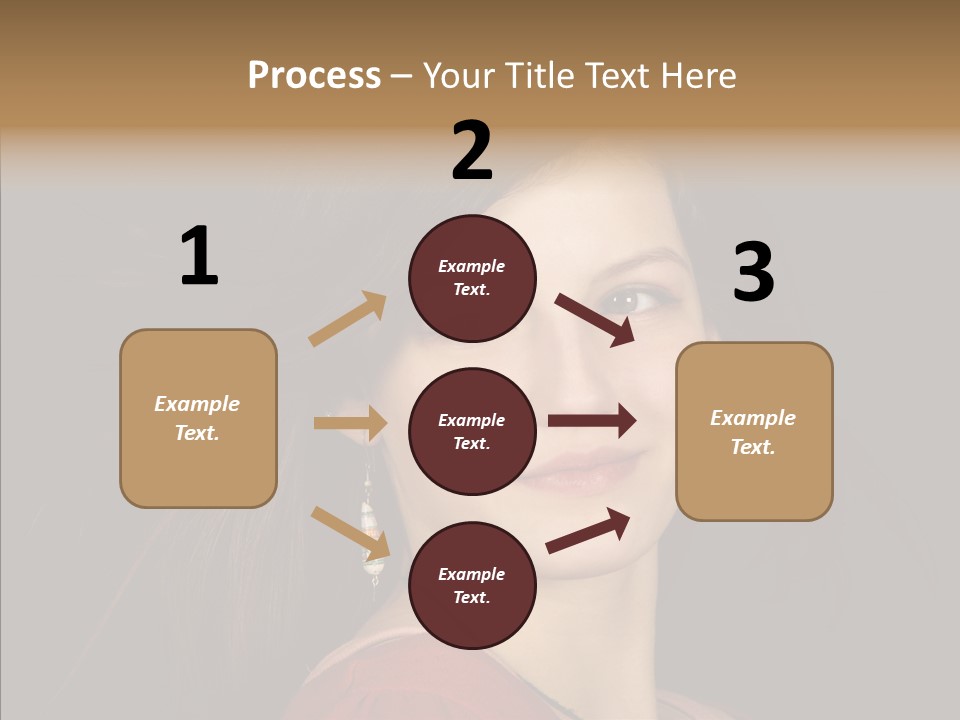 Process – Your Title Text Here

1

Example Text.

2

Example Text.

Example Text.

Example Text.

3

Example Text.